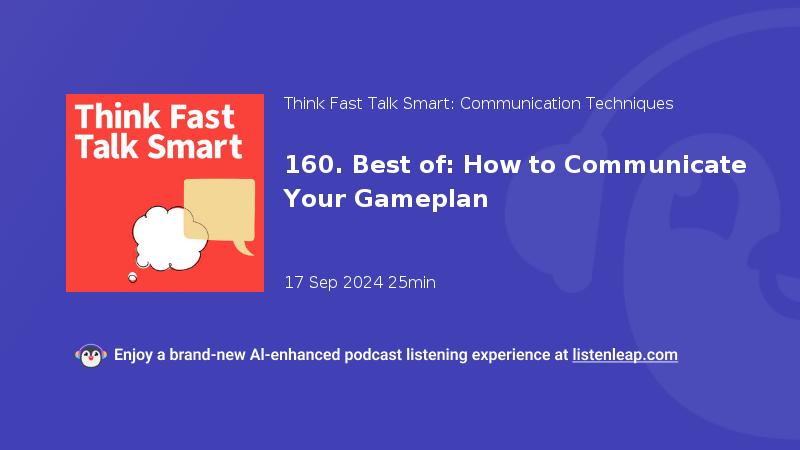 Think Fast Talk Smart

Think Fast Talk Smart: Communication Techniques

160. Best of: How to Communicate Your Gameplan

17 Sep 2024 25min

Enjoy a brand-new AI-enhanced podcast listening experience at listenleap.com